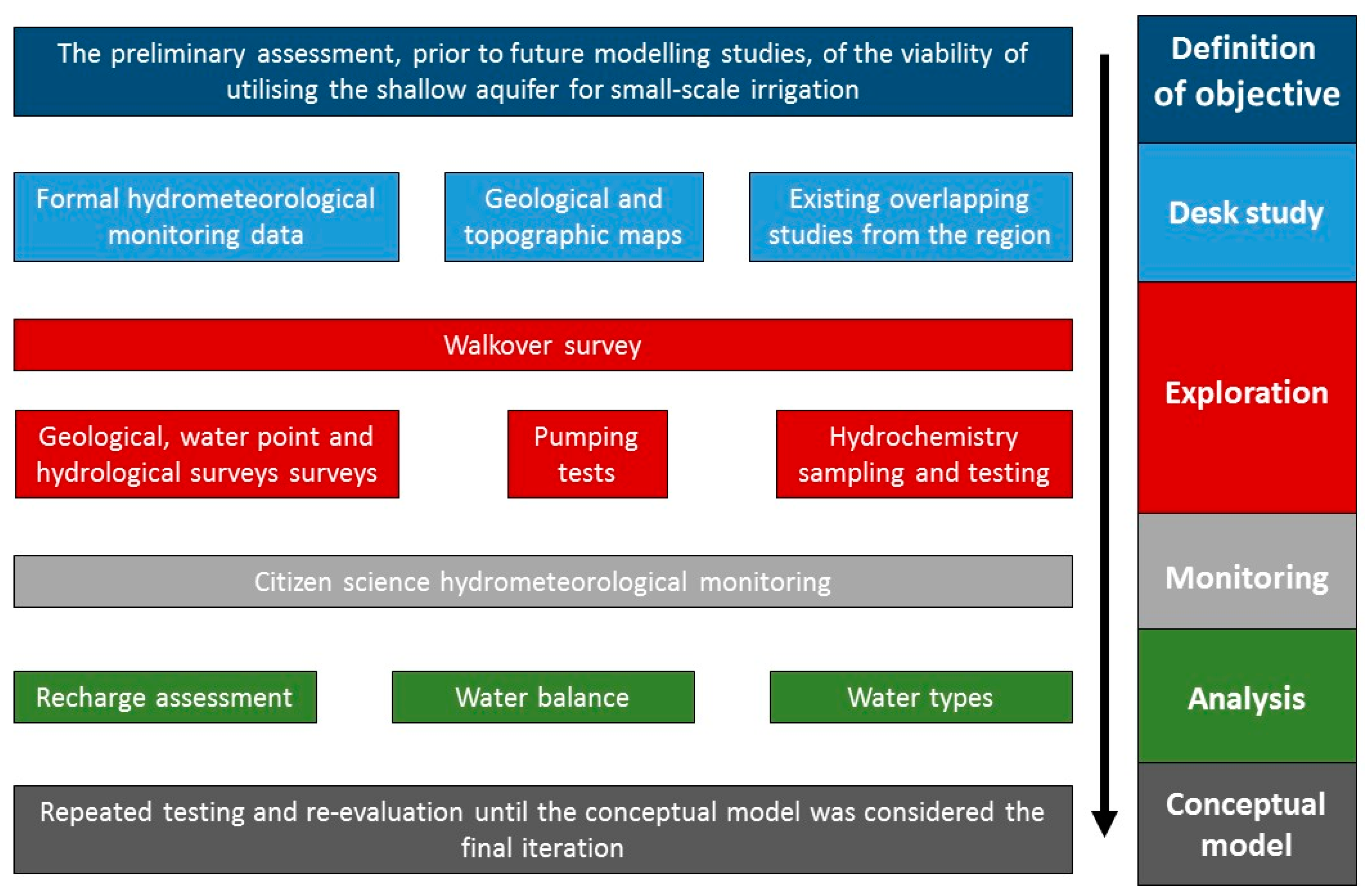 The preliminary assessment, prior to future modelling studies, of the viability of utilising the shallow aquifer for small-scale irrigation

Formal hydrometeorological monitoring data

Geological and topographic maps

Existing overlapping studies from the region

Walkover survey

Geological, water point and hydrological surveys surveys

Pumping tests

Hydrochemistry sampling and testing

Citizen science hydrometeorological monitoring

Recharge assessment

Water balance

Water types

Repeated testing and re-evaluation until the conceptual model was considered the final iteration

Definition of objective

Desk study

Exploration

Monitoring

Analysis

Conceptual model